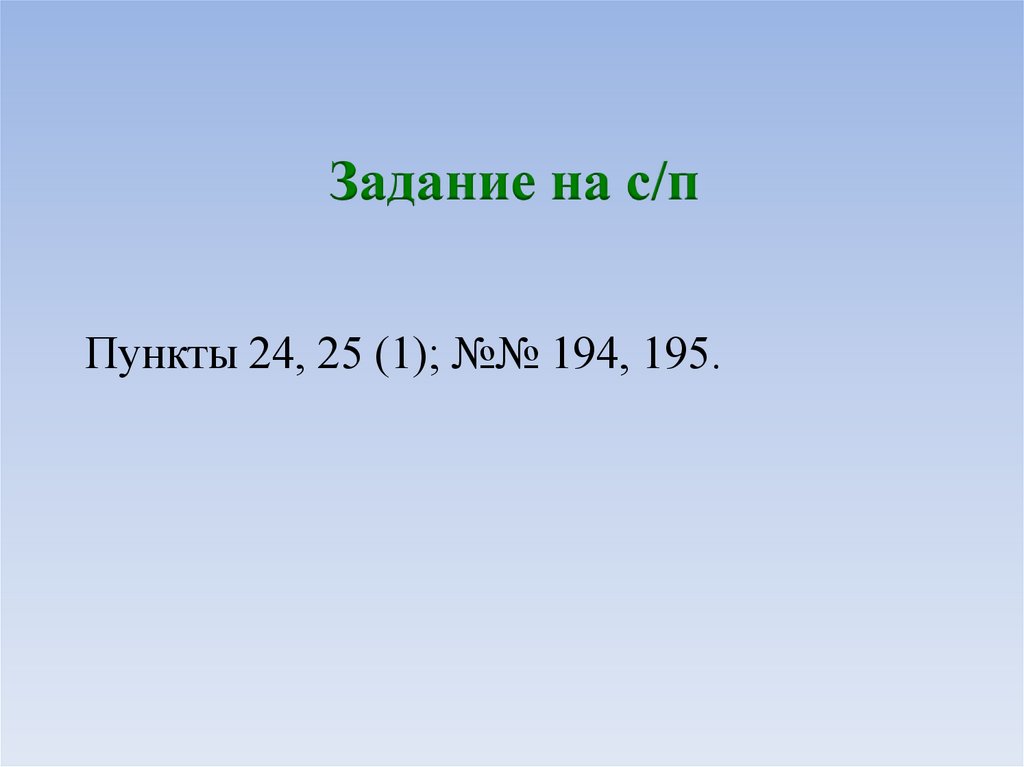 Задание на с/п

Пункты 24, 25 (1); №№ 194, 195.